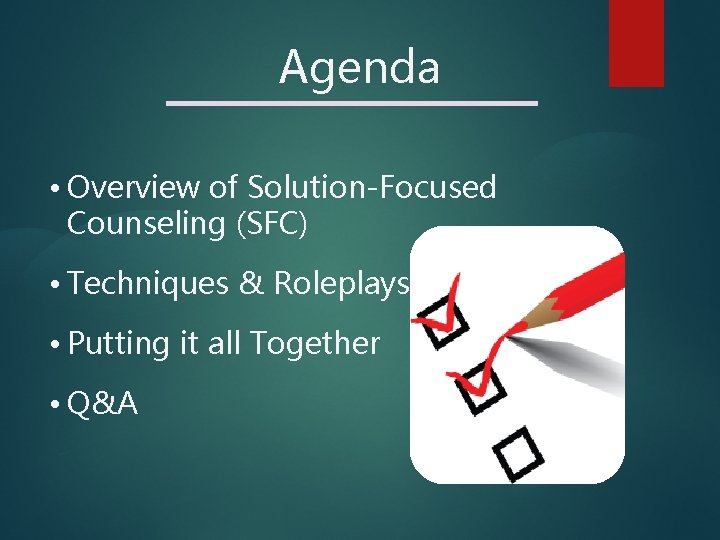 Agenda

• Overview of Solution-Focused Counseling (SFC)

• Techniques & Roleplays

• Putting it all Together

• Q&A